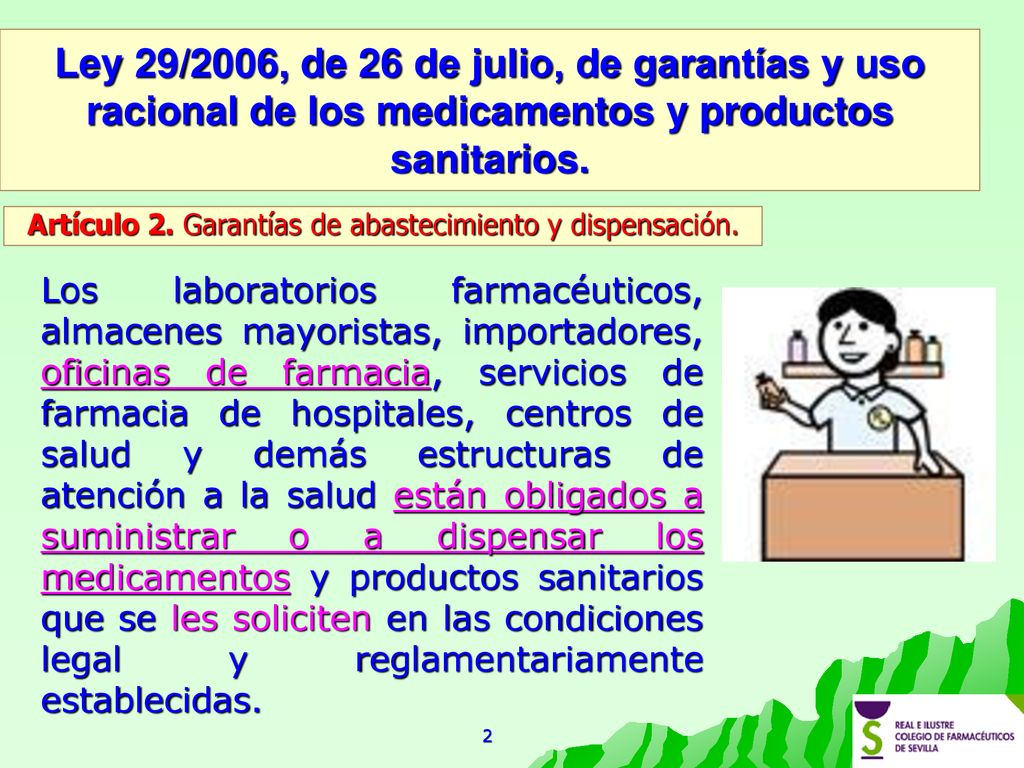 Ley 29/2006, de 26 de julio, de garantías y uso racional de los medicamentos y productos sanitarios.

Artículo 2. Garantías de abastecimiento y dispensación.

Los laboratorios farmacéuticos, almacenes mayoristas, importadores, oficinas de farmacia, servicios de farmacia de hospitales, centros de salud y demás estructuras de atención a la salud están obligados a suministrar o a dispensar los medicamentos y productos sanitarios que se les soliciten en las condiciones legal y reglamentariamente establecidas.

2

REAL E ILUSTRE COLEGIO DE FARMACÉUTICOS DE SEVILLA